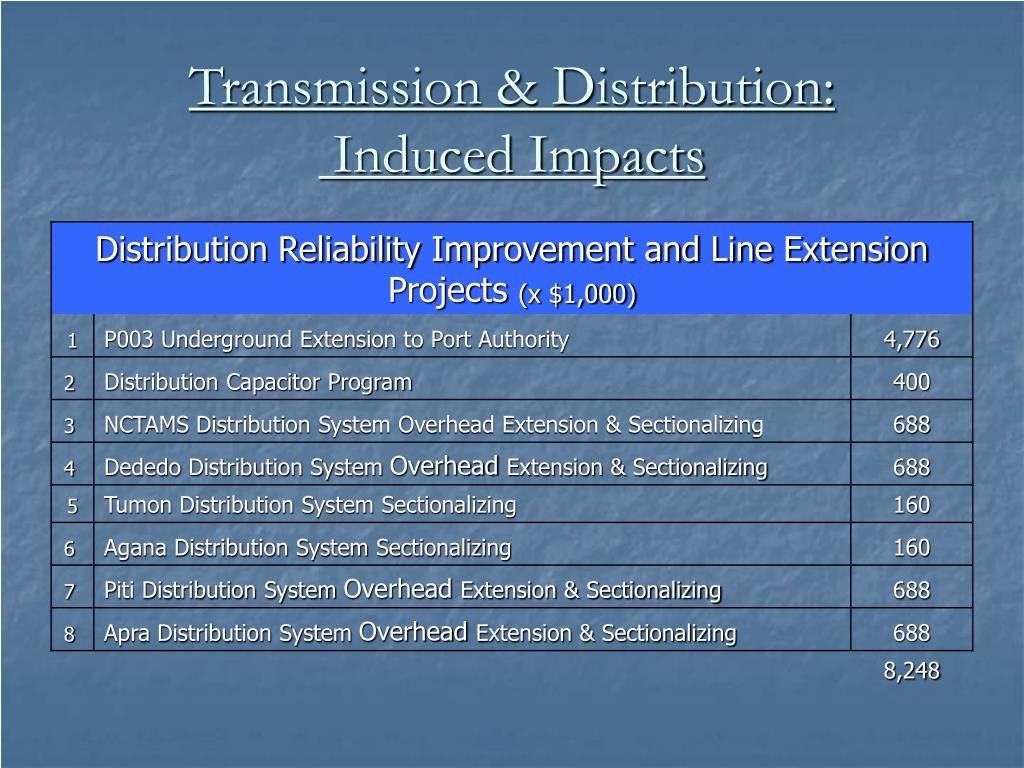 Transmission & Distribution: Induced Impacts

| Distribution Reliability Improvement and Line Extension Projects (x \$1,000) | | |
|---|---|---|
| 1 | P003 Underground Extension to Port Authority | 4,776 |
| 2 | Distribution Capacitor Program | 400 |
| 3 | NCTAMS Distribution System Overhead Extension & Sectionalizing | 688 |
| 4 | Dededo Distribution System Overhead Extension & Sectionalizing | 688 |
| 5 | Tumon Distribution System Sectionalizing | 160 |
| 6 | Agana Distribution System Sectionalizing | 160 |
| 7 | Piti Distribution System Overhead Extension & Sectionalizing | 688 |
| 8 | Apra Distribution System Overhead Extension & Sectionalizing | 688 |
| | | 8,248 |